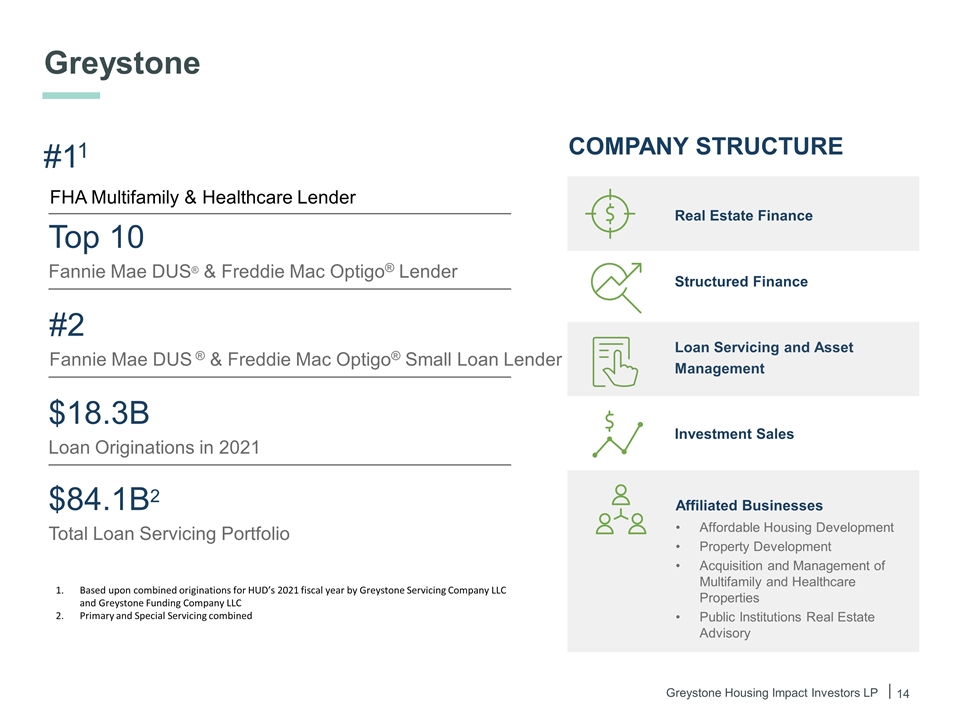 Greystone

#1$^1$

FHA Multifamily & Healthcare Lender

Top 10

Fannie Mae DUS® & Freddie Mac Optigo® Lender

#2

Fannie Mae DUS ® & Freddie Mac Optigo® Small Loan Lender

$18.3B

Loan Originations in 2021

$84.1B$^2$

Total Loan Servicing Portfolio

1. Based upon combined originations for HUD's 2021 fiscal year by Greystone Servicing Company LLC and Greystone Funding Company LLC
2. Primary and Special Servicing combined

COMPANY STRUCTURE

Real Estate Finance

Structured Finance

Loan Servicing and Asset Management

Investment Sales

Affiliated Businesses
• Affordable Housing Development
• Property Development
• Acquisition and Management of Multifamily and Healthcare Properties
• Public Institutions Real Estate Advisory

Greystone Housing Impact Investors LP | 14